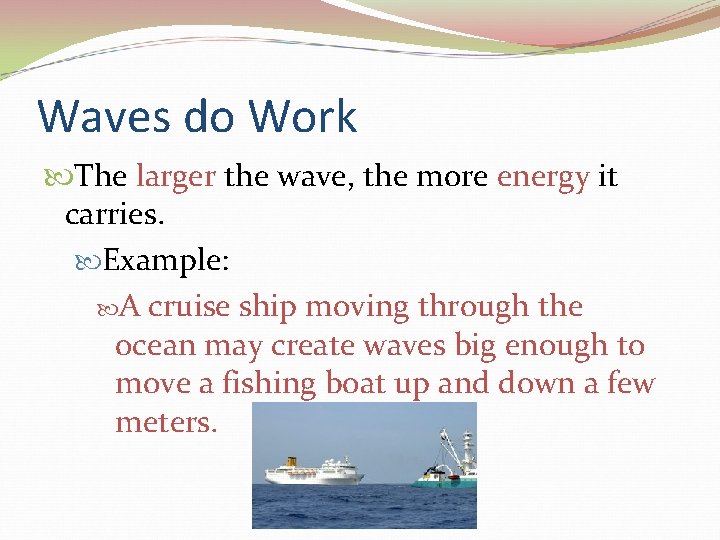 Waves do Work

The larger the wave, the more energy it carries.

Example:

A cruise ship moving through the ocean may create waves big enough to move a fishing boat up and down a few meters.